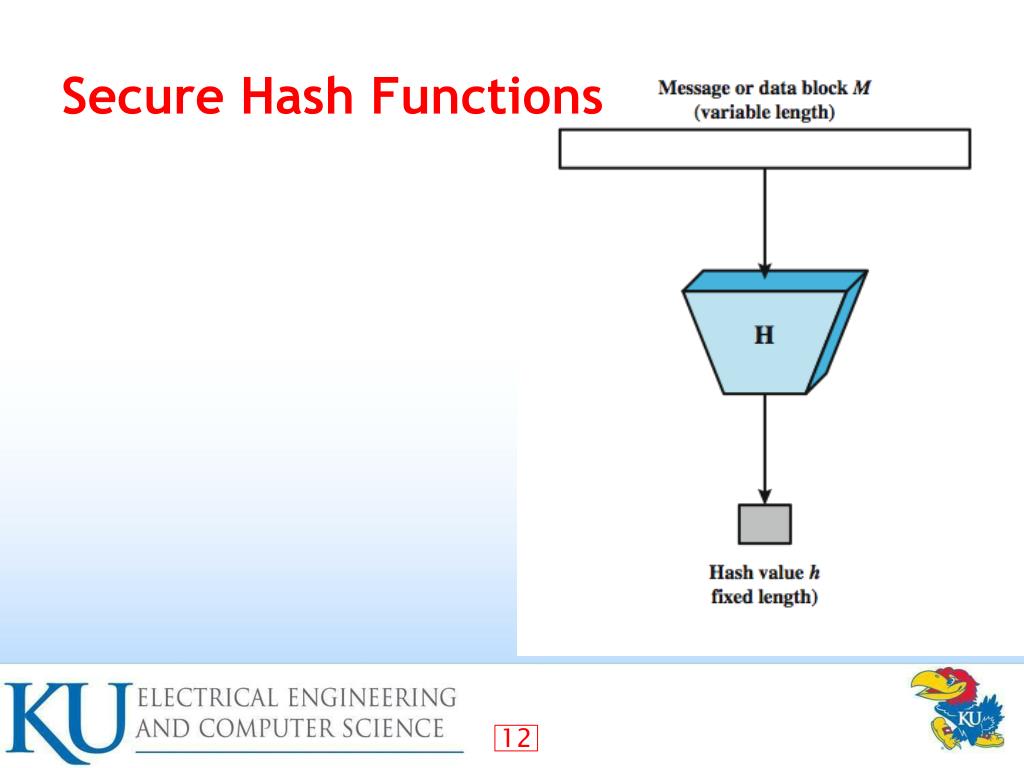 Secure Hash Functions

Message or data block $M$
(variable length)

H

Hash value $h$
fixed length)

KU ELECTRICAL ENGINEERING AND COMPUTER SCIENCE

12

KU